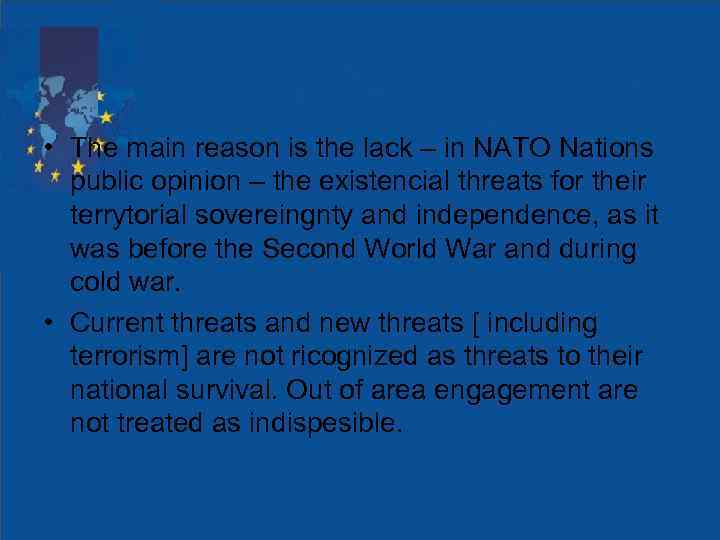 • The main reason is the lack – in NATO Nations public opinion – the existencial threats for their terrytorial sovereingnty and independence, as it was before the Second World War and during cold war.

• Current threats and new threats [ including terrorism] are not ricognized as threats to their national survival. Out of area engagement are not treated as indispesible.